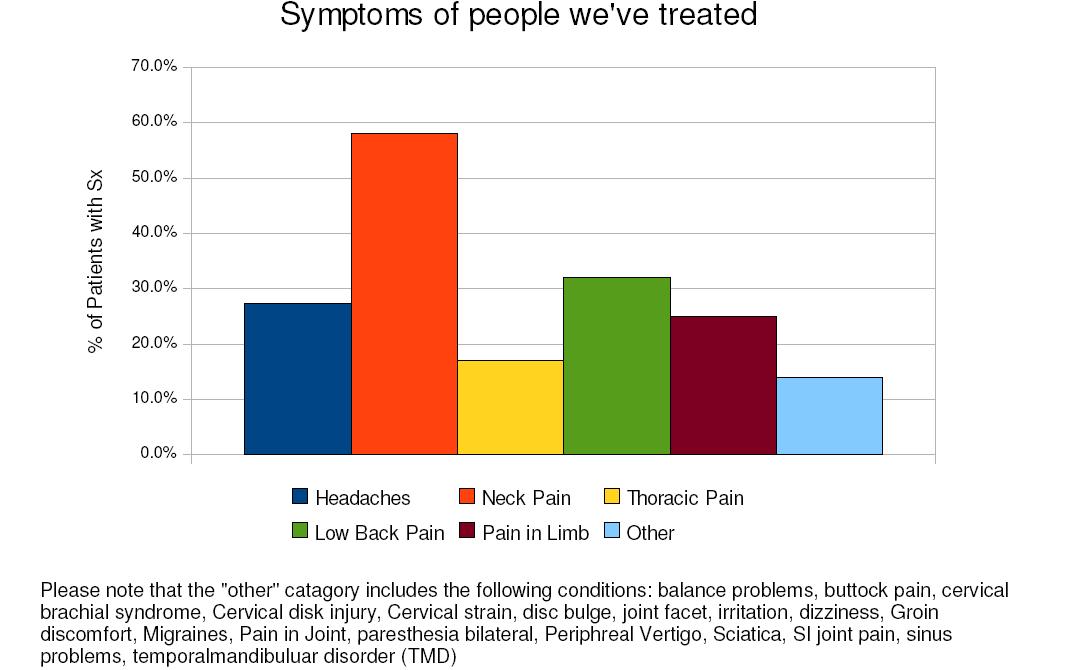 Symptoms of people we've treated

% of Patients with Sx

70.0%
60.0%
50.0%
40.0%
30.0%
20.0%
10.0%
0.0%

Headaches
Neck Pain
Thoracic Pain
Low Back Pain
Pain in Limb
Other

Please note that the "other" catagory includes the following conditions: balance problems, buttock pain, cervical brachial syndrome, Cervical disk injury, Cervical strain, disc bulge, joint facet, irritation, dizziness, Groin discomfort, Migraines, Pain in Joint, paresthesia bilateral, Periphreal Vertigo, Sciatica, SI joint pain, sinus problems, temporalmandibuluar disorder (TMD)